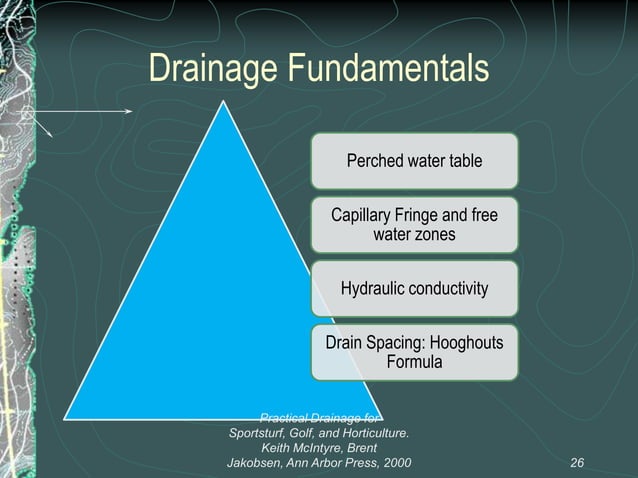 Drainage Fundamentals

Perched water table

Capillary Fringe and free water zones

Hydraulic conductivity

Drain Spacing: Hooghouts Formula

Practical Drainage for Sportsturf, Golf, and Horticulture. Keith McIntyre, Brent Jakobsen, Ann Arbor Press, 2000

26